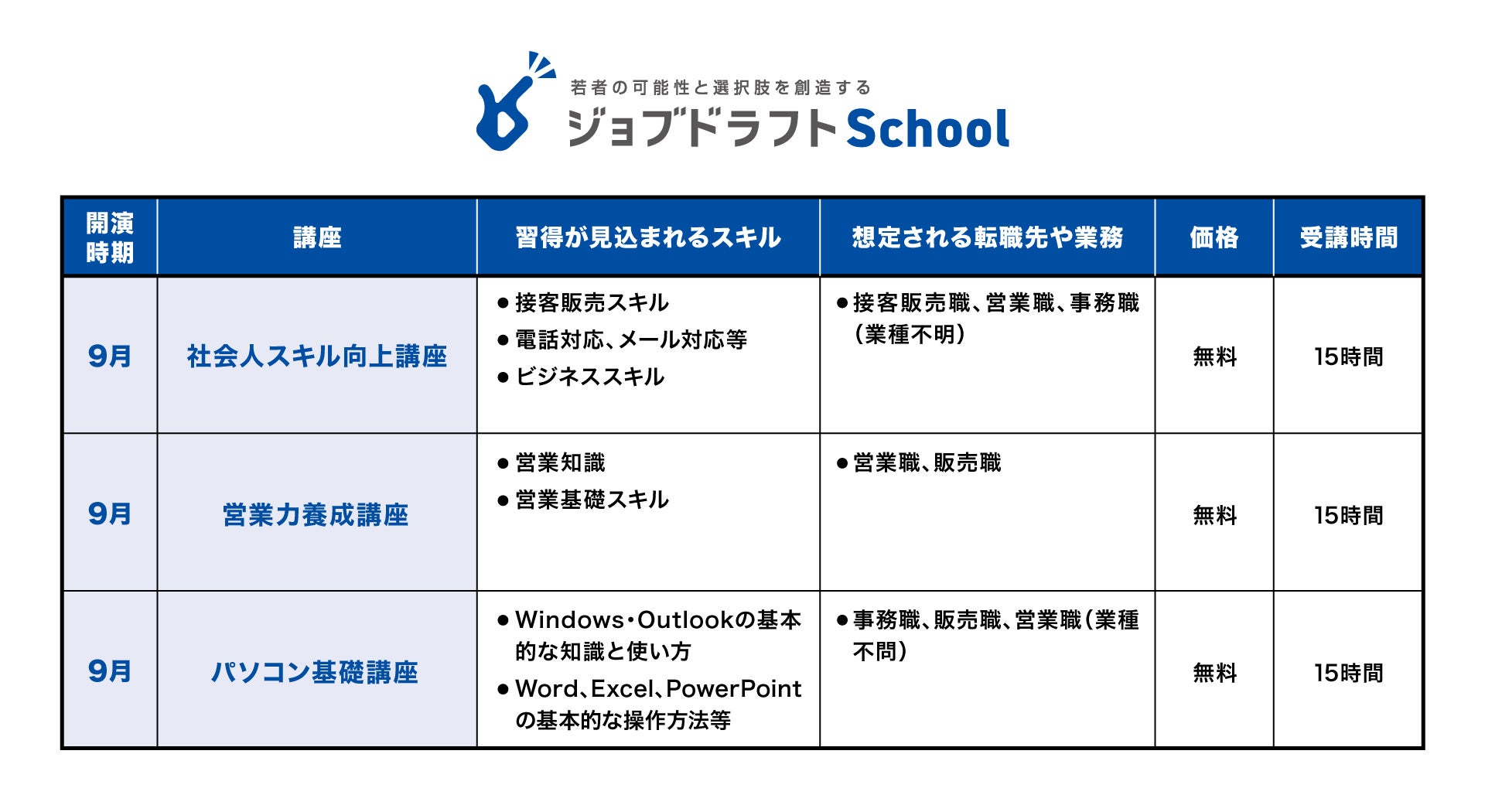 若者の可能性と選択肢を創造する
ジョブドラフトSchool

| 開演時期 | 講座 | 習得が見込まれるスキル | 想定される転職先や業務 | 価格 | 受講時間 |
|---|---|---|---|---|---|
| 9月 | 社会人スキル向上講座 | ●接客販売スキル ●電話対応、メール対応等 ●ビジネススキル | ●接客販売職、営業職、事務職（業種不明） | 無料 | 15時間 |
| 9月 | 営業力養成講座 | ●営業知識 ●営業基礎スキル | ●営業職、販売職 | 無料 | 15時間 |
| 9月 | パソコン基礎講座 | ●Windows・Outlookの基本的な知識と使い方 ●Word、Excel、PowerPointの基本的な操作方法等 | ●事務職、販売職、営業職（業種不問） | 無料 | 15時間 |